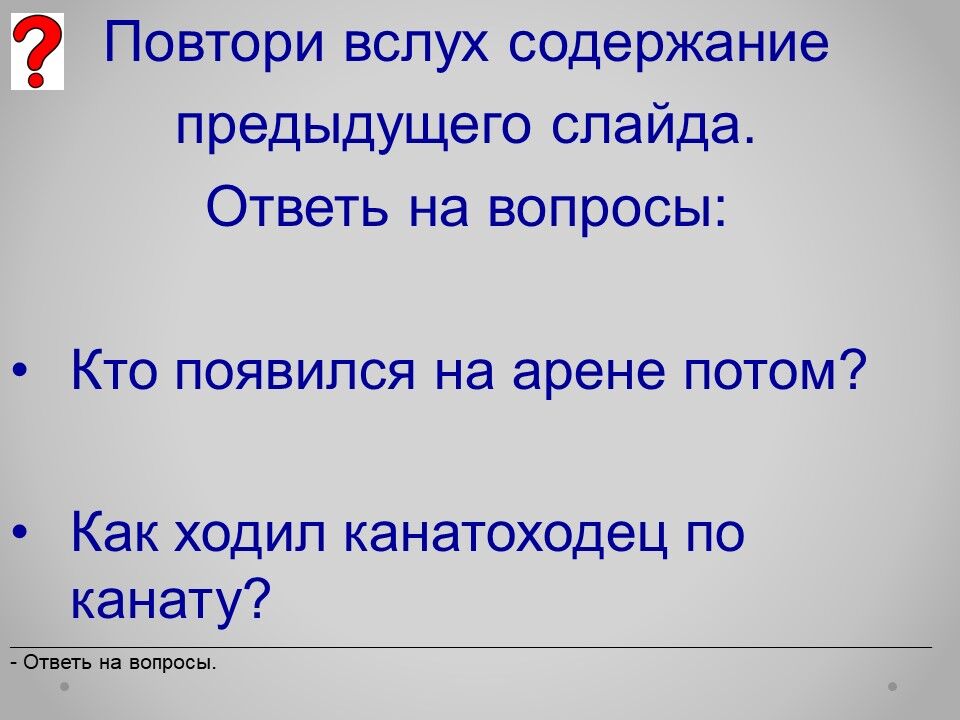 ?

Повтори вслух содержание предыдущего слайда.
Ответь на вопросы:

• Кто появился на арене потом?

• Как ходил канатоходец по канату?

- Ответь на вопросы.